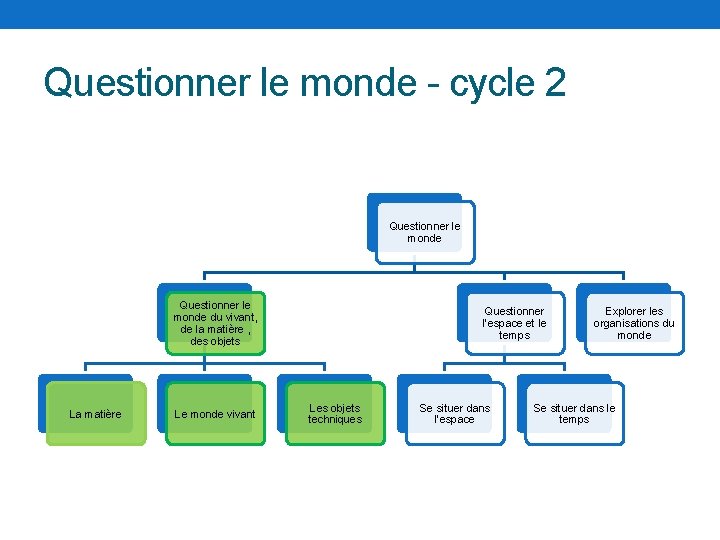 Questionner le monde - cycle 2

Questionner le monde

Questionner le monde du vivant, de la matière , des objets

Questionner l'espace et le temps

Explorer les organisations du monde

La matière

Le monde vivant

Les objets techniques

Se situer dans l'espace

Se situer dans le temps